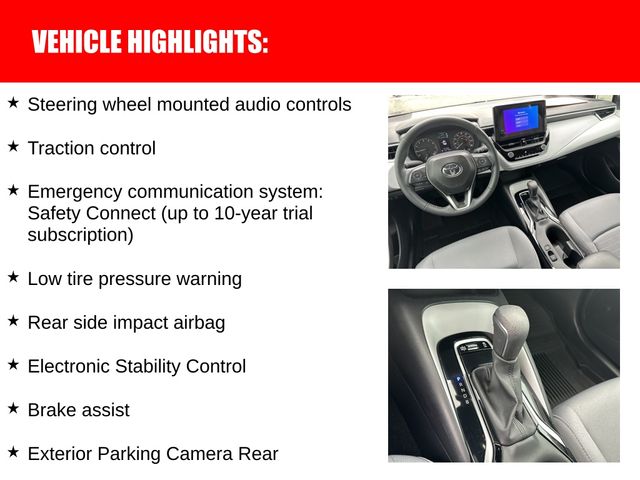 VEHICLE HIGHLIGHTS:

★ Steering wheel mounted audio controls

★ Traction control

★ Emergency communication system: Safety Connect (up to 10-year trial subscription)

★ Low tire pressure warning

★ Rear side impact airbag

★ Electronic Stability Control

★ Brake assist

★ Exterior Parking Camera Rear